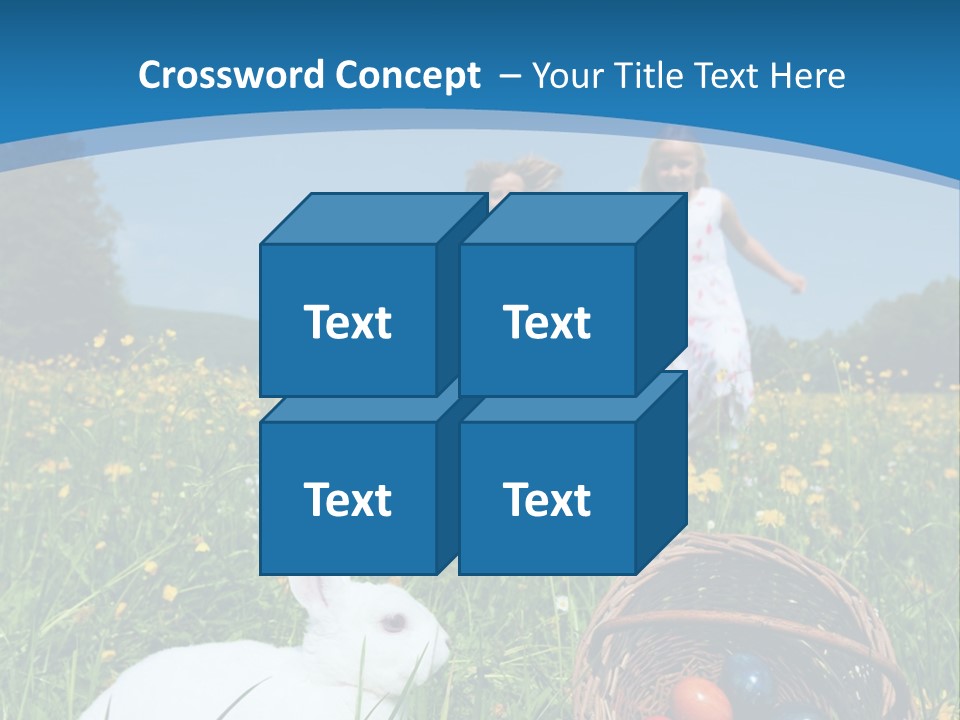 Crossword Concept – Your Title Text Here

Text

Text

Text

Text